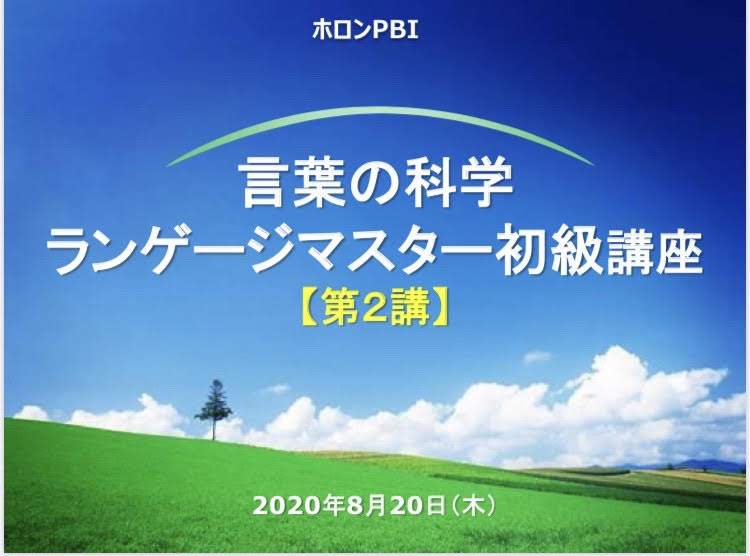 ホロンPBI

言葉の科学
ランゲージマスター初級講座
【第2講】

2020年8月20日（木）